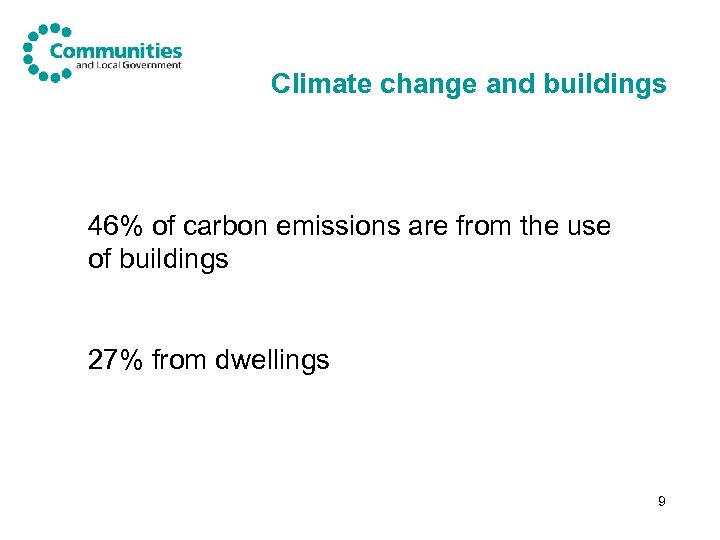 Communities
and Local Government

Climate change and buildings

46% of carbon emissions are from the use of buildings

27% from dwellings

9